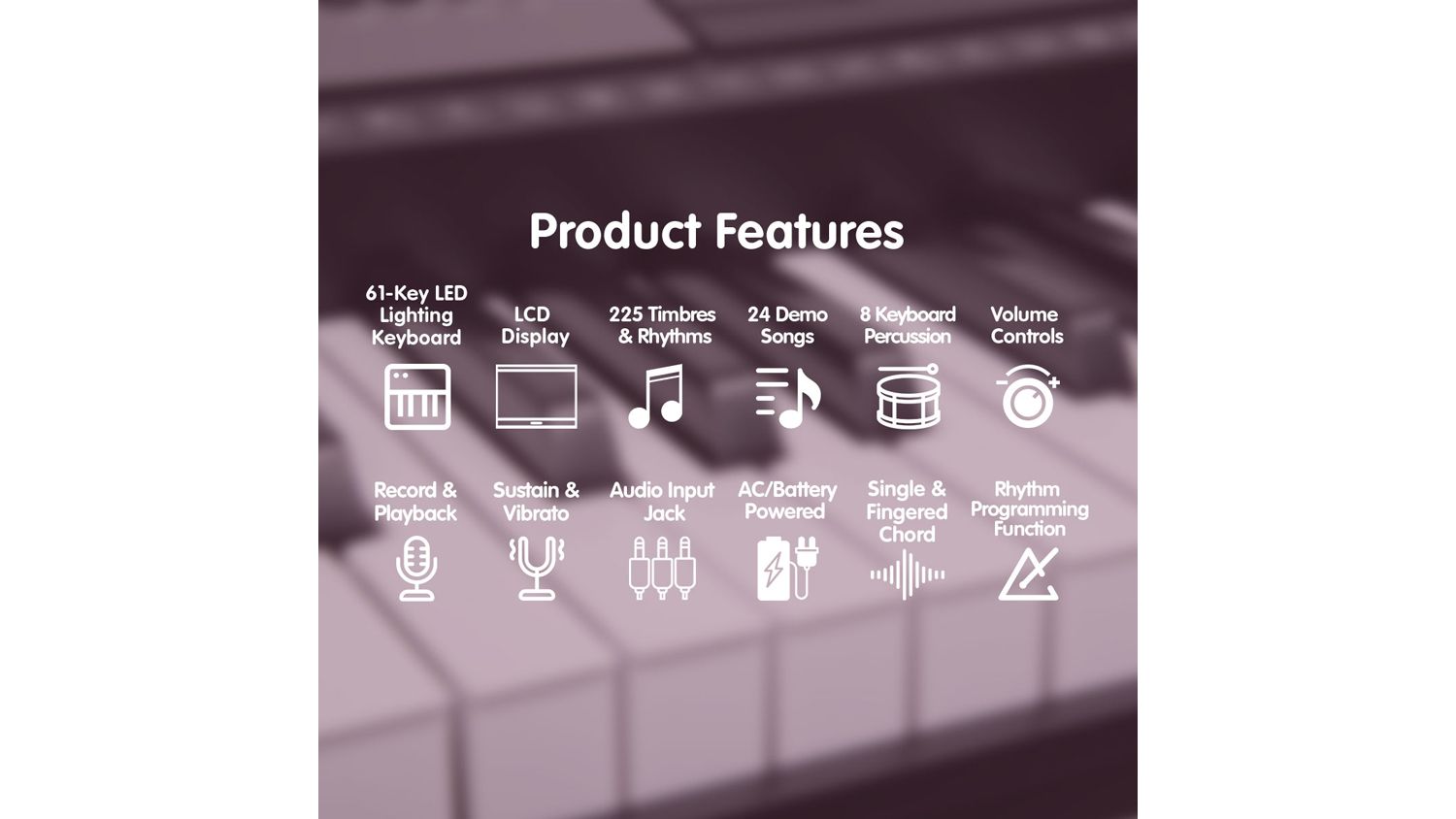 Product Features

61-Key LED Lighting Keyboard

LCD Display

225 Timbres & Rhythms

24 Demo Songs

8 Keyboard Percussion

Volume Controls

Record & Playback

Sustain & Vibrato

Audio Input Jack

AC/Battery Powered

Single & Fingered Chord

Rhythm Programming Function